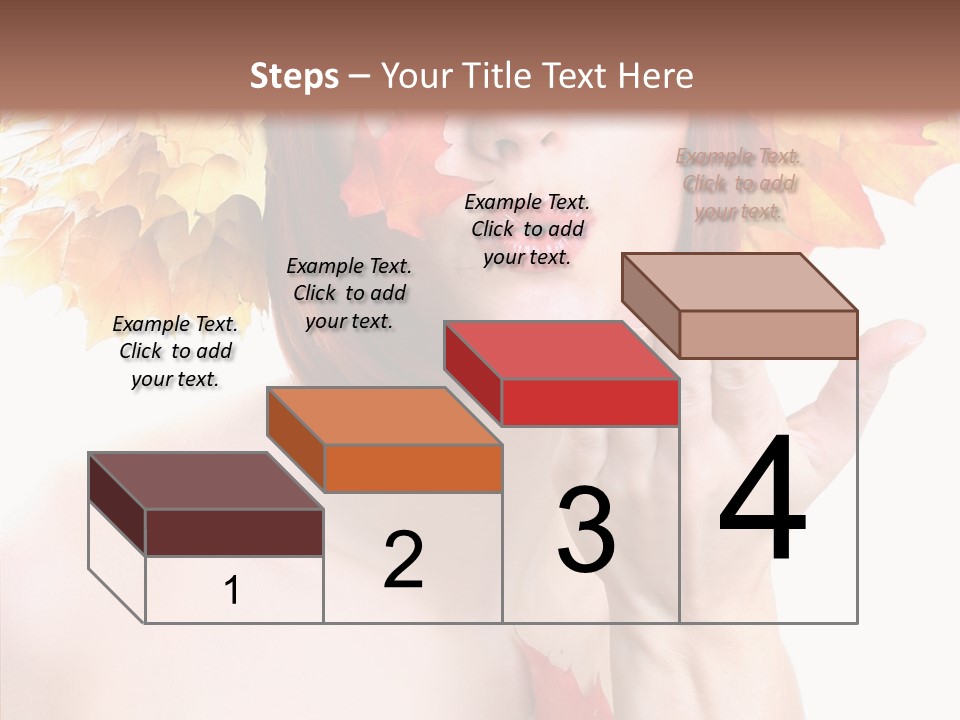 Steps – Your Title Text Here

Example Text. Click to add your text.

Example Text. Click to add your text.

Example Text. Click to add your text.

Example Text. Click to add your text.

1

2

3

4